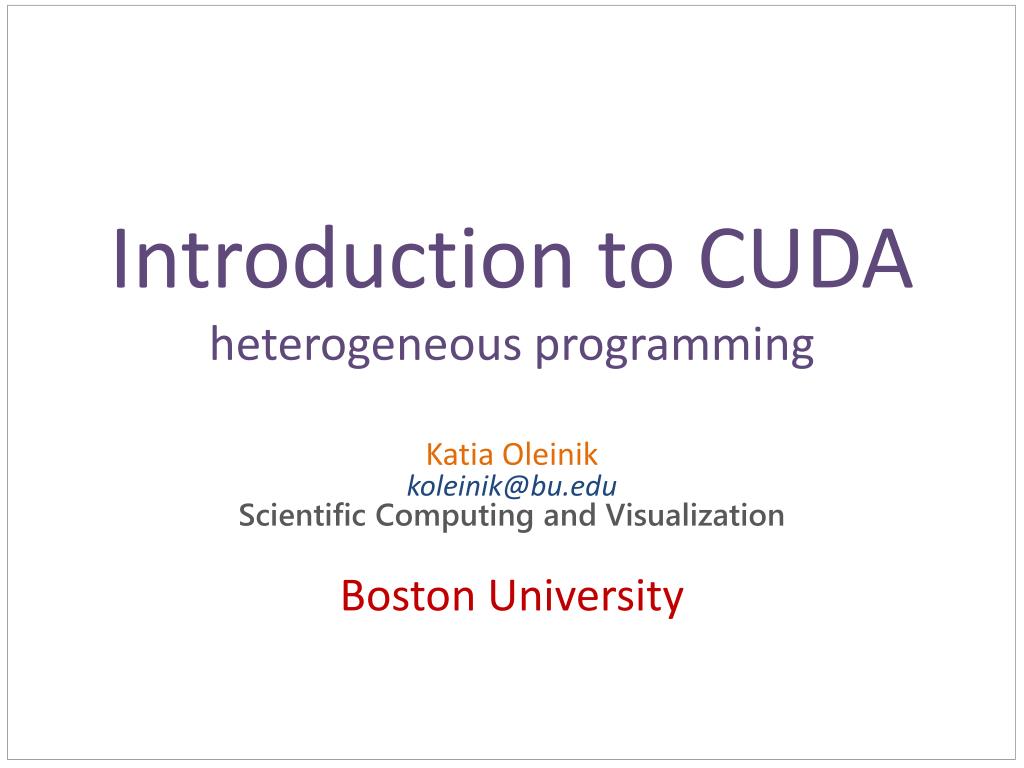 Introduction to CUDA
heterogeneous programming

Katia Oleinik
koleinik@bu.edu
Scientific Computing and Visualization

Boston University